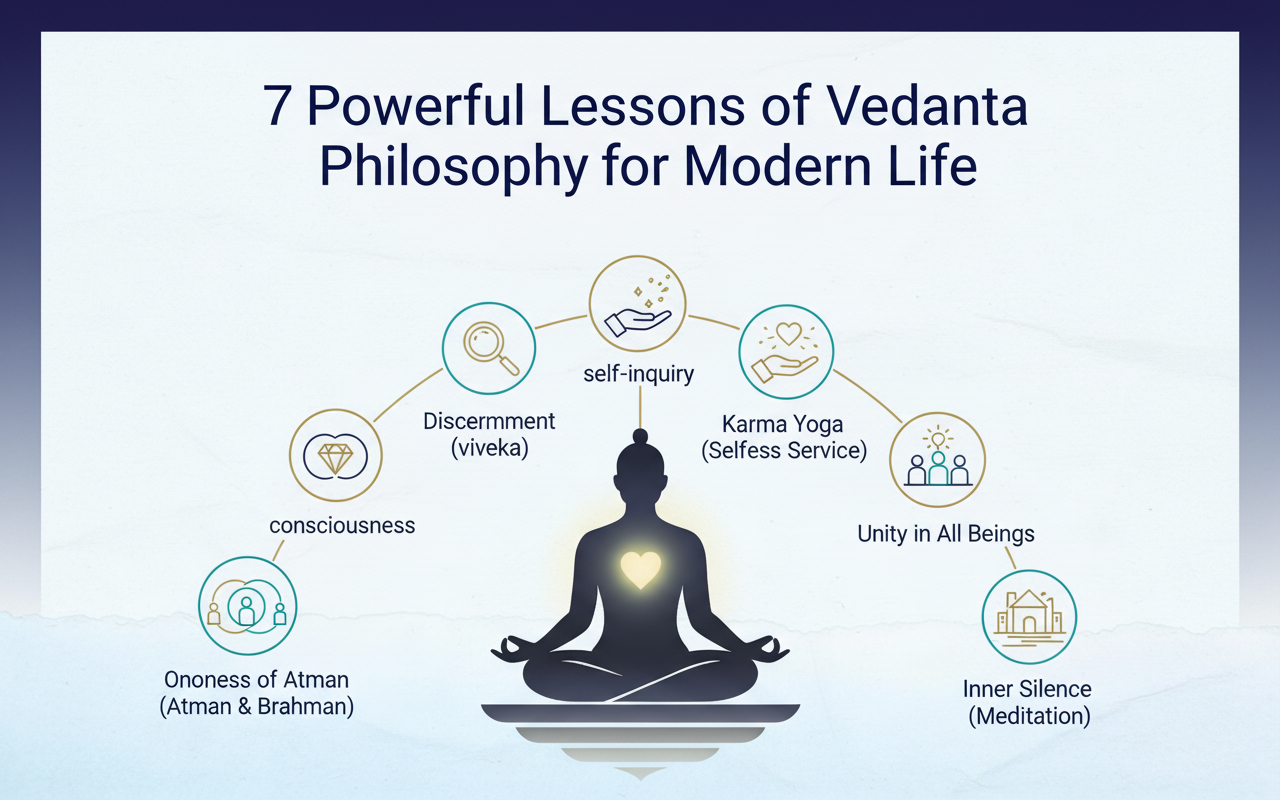 7 Powerful Lessons of Vedanta Philosophy for Modern Life

Ononess of Atman
(Atman & Brahman)

consciousness

Discermment
(viveka)

self-inquiry

Karma Yoga
(Selfess Service)

Unity in All Beings

Inner Silence
(Meditation)